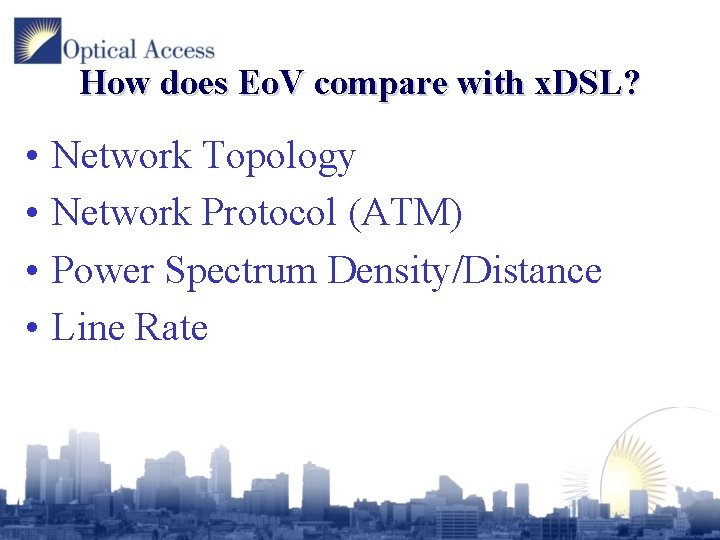 Optical Access

How does EoV compare with xDSL?

• Network Topology
• Network Protocol (ATM)
• Power Spectrum Density/Distance
• Line Rate